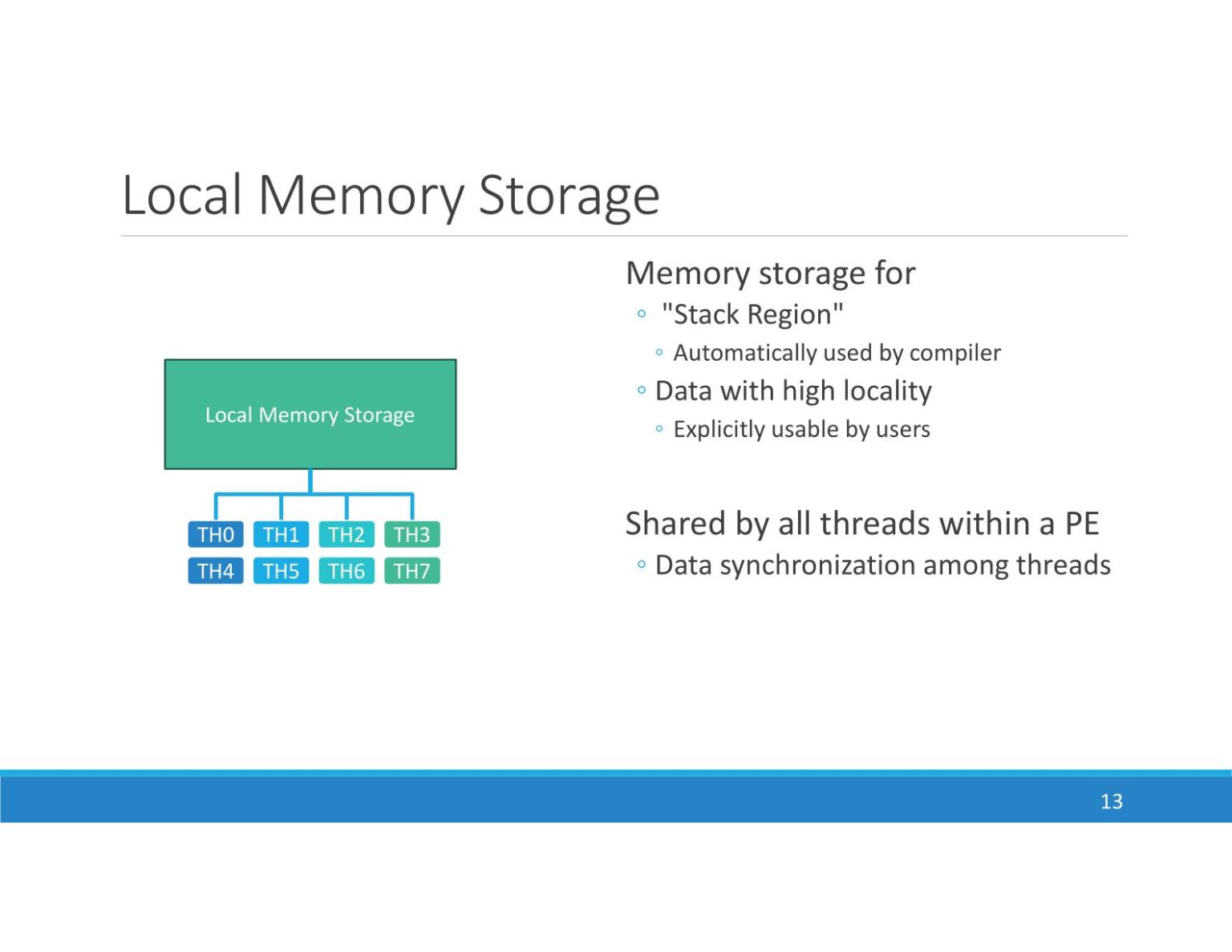 Local Memory Storage

Local Memory Storage

TH0 TH1 TH2 TH3
TH4 TH5 TH6 TH7

Memory storage for
◦ "Stack Region"
◦ Automatically used by compiler
◦ Data with high locality
◦ Explicitly usable by users

Shared by all threads within a PE
◦ Data synchronization among threads

13